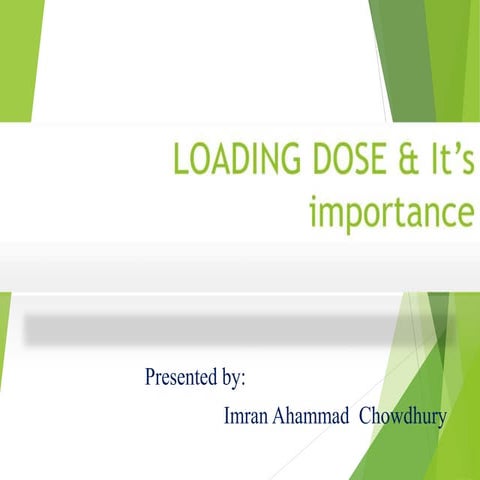 LOADING DOSE & It's importance

Presented by:

Imran Ahammad Chowdhury